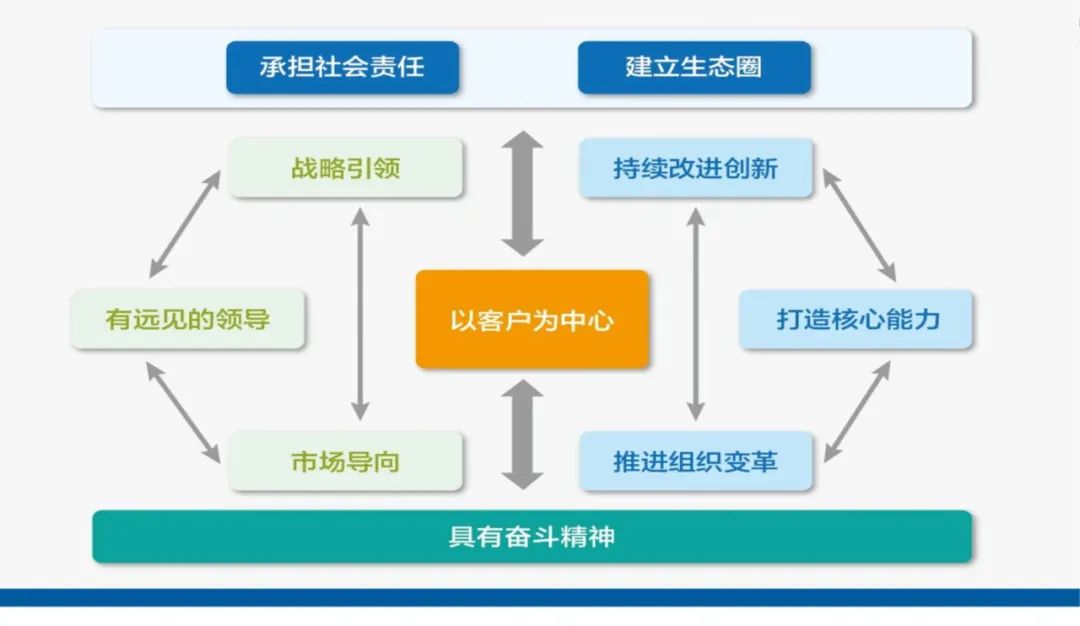 承担社会责任

建立生态圈

战略引领

持续改进创新

有远见的领导

以客户为中心

打造核心能力

市场导向

推进组织变革

具有奋斗精神